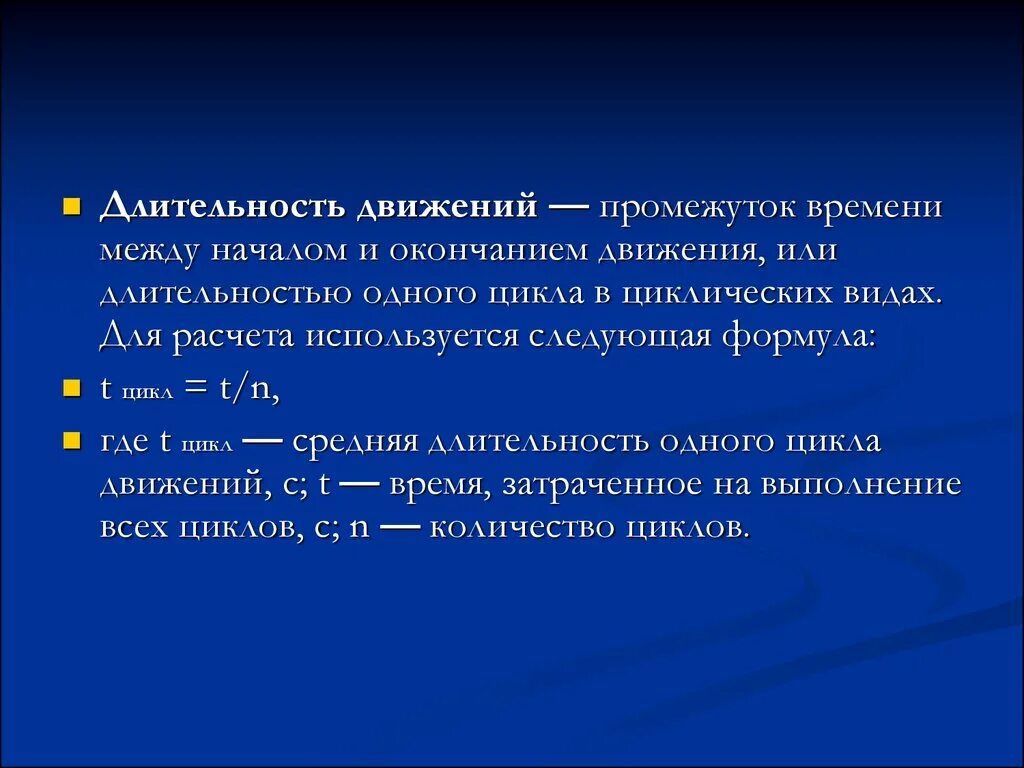 Длительность движений — промежуток времени между началом и окончанием движения, или длительностью одного цикла в циклических видах. Для расчета используется следующая формула:

$t_{цикл} = t/n$,

где $t_{цикл}$ — средняя длительность одного цикла движений, с; t — время, затраченное на выполнение всех циклов, с; n — количество циклов.